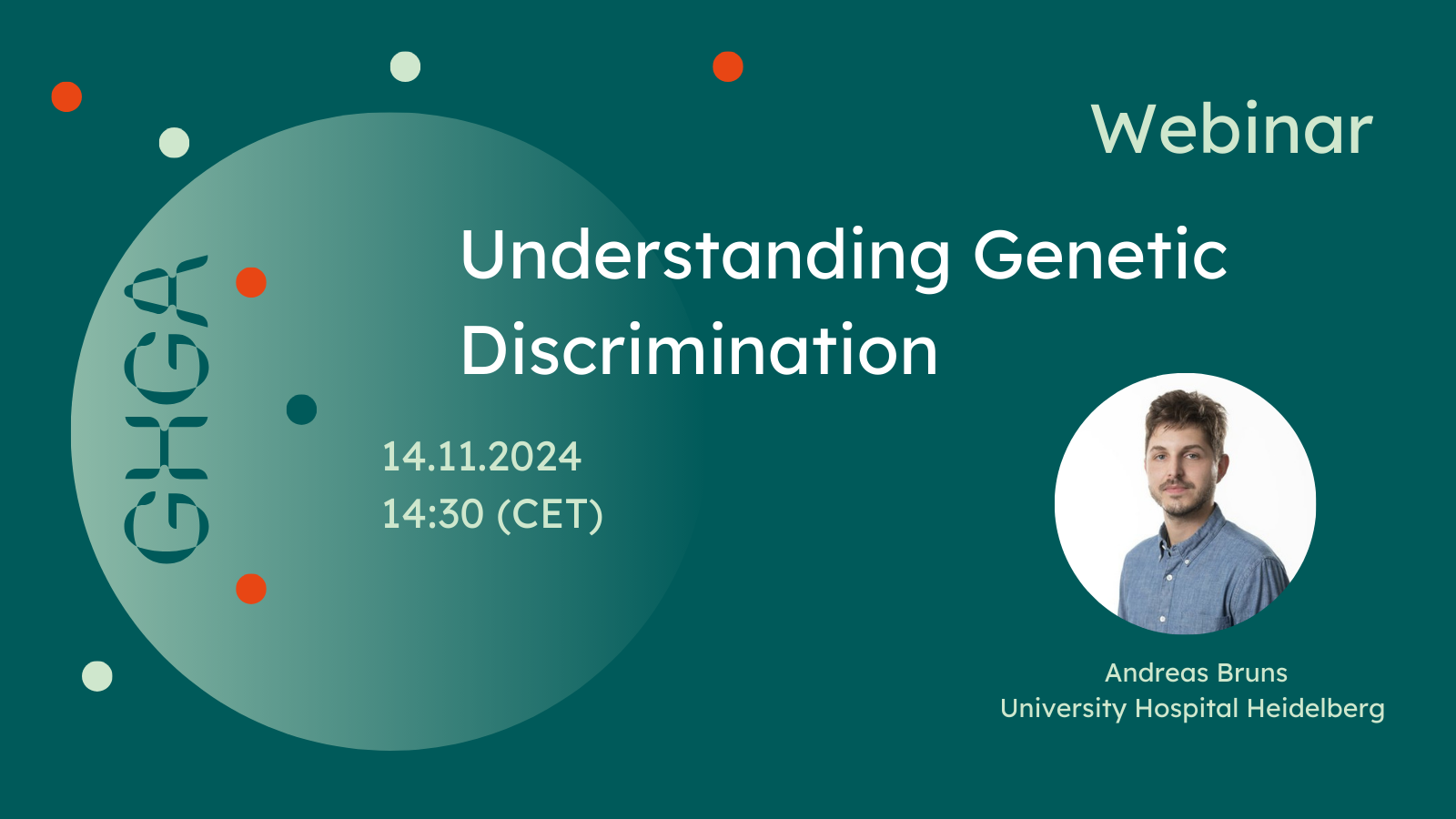 GHGA

Webinar

Understanding Genetic Discrimination

14.11.2024
14:30 (CET)

Andreas Bruns
University Hospital Heidelberg